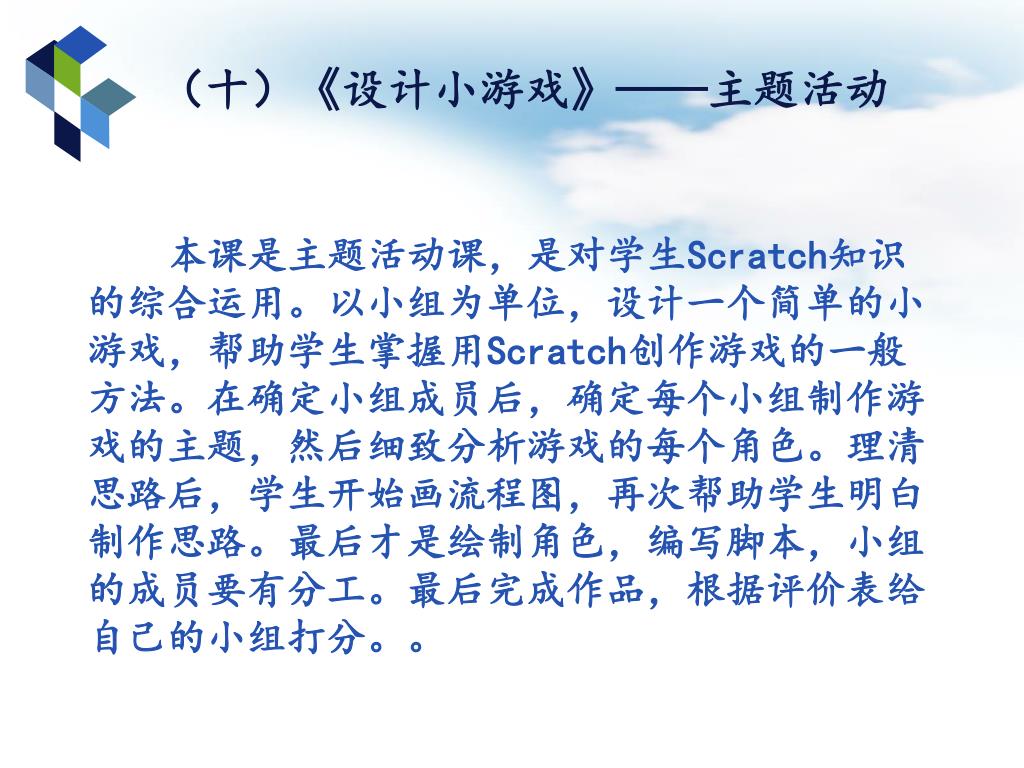 （十）《设计小游戏》——主题活动

本课是主题活动课，是对学生Scratch知识的综合运用。以小组为单位，设计一个简单的小游戏，帮助学生掌握用Scratch创作游戏的一般方法。在确定小组成员后，确定每个小组制作游戏的主题，然后细致分析游戏的每个角色。理清思路后，学生开始画流程图，再次帮助学生明白制作思路。最后才是绘制角色，编写脚本，小组的成员要有分工。最后完成作品，根据评价表给自己的小组打分。。